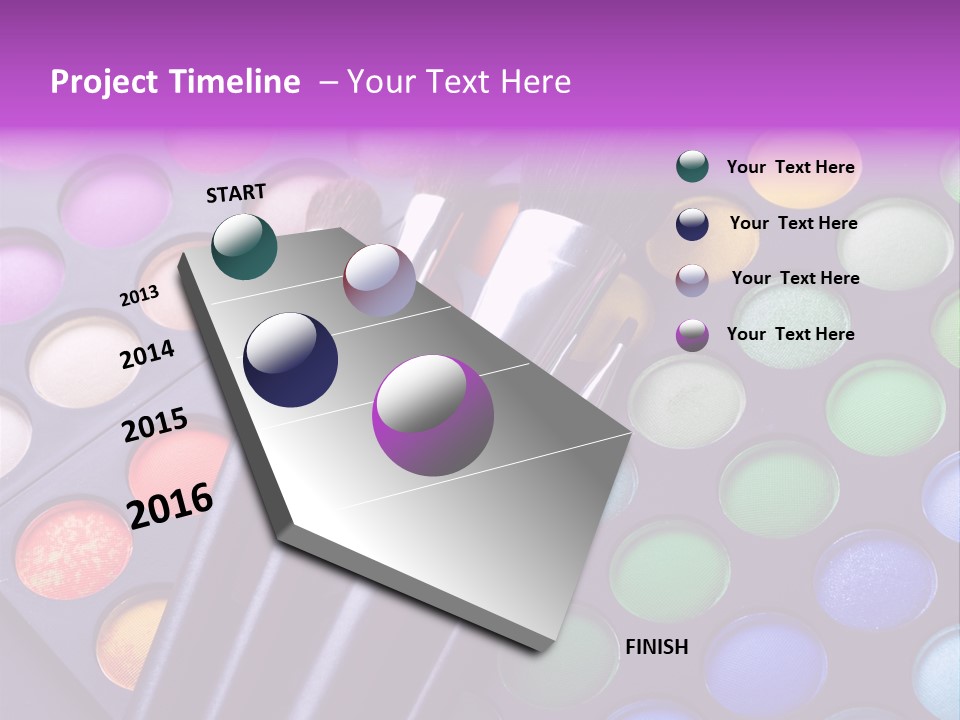 Project Timeline – Your Text Here

START

2013

2014

2015

2016

FINISH

Your Text Here

Your Text Here

Your Text Here

Your Text Here